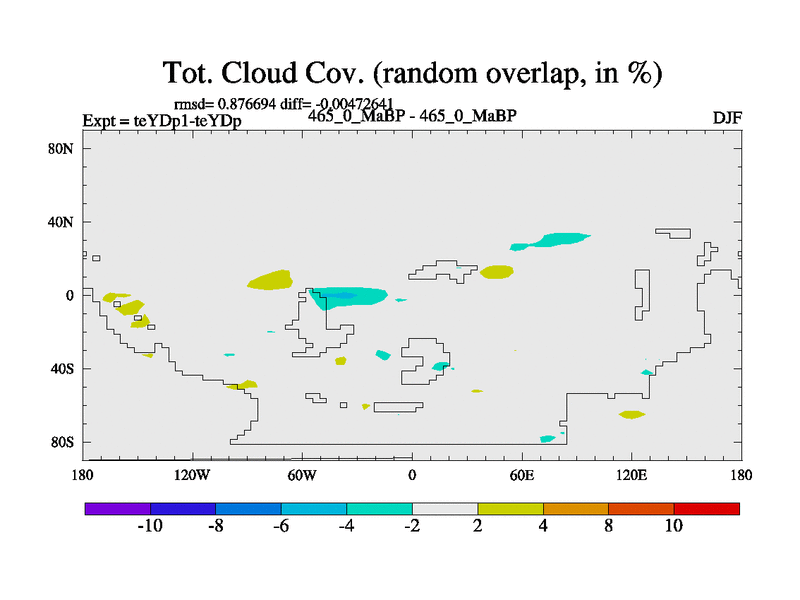 Tot. Cloud Cov. (random overlap, in %)

rmsd= 0.876694 diff= -0.00472641

Expt = teYDp1-teYDp

465_0_MaBP - 465_0_MaBP

DJF

80N

40N

0

40S

80S

180

120W

60W

0

60E

120E

180

-10

-8

-6

-4

-2

2

4

8

10